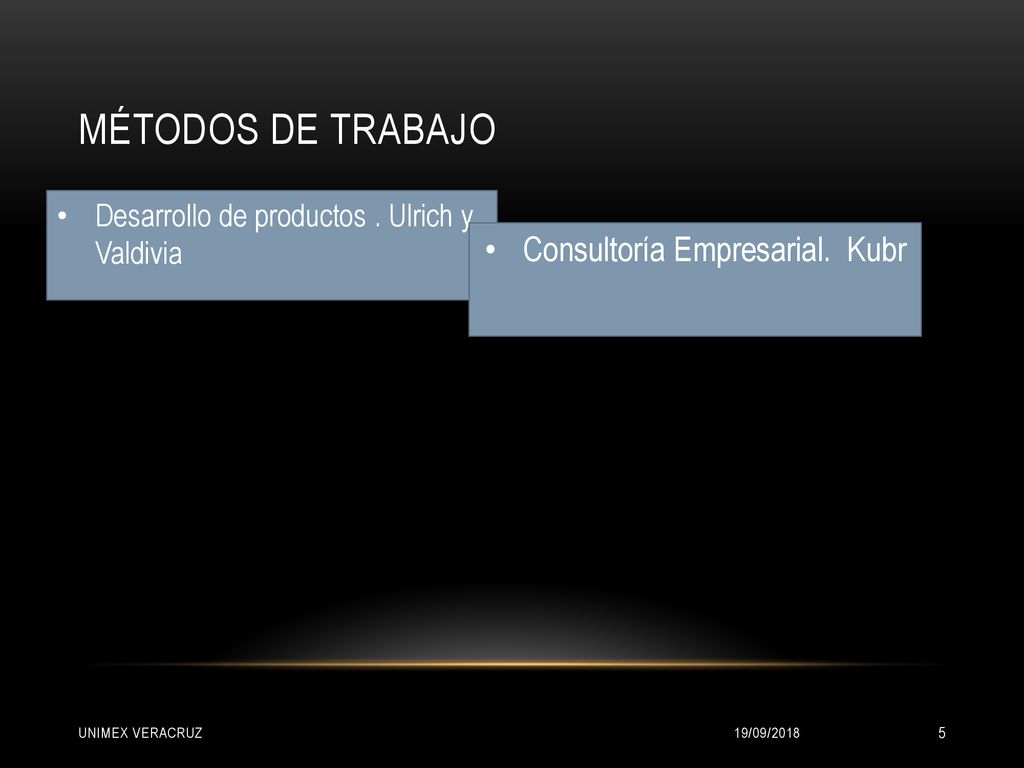 MÉTODOS DE TRABAJO

• Desarrollo de productos . Ulrich y Valdivia

• Consultoría Empresarial. Kubr

UNIMEX VERACRUZ

19/09/2018

5